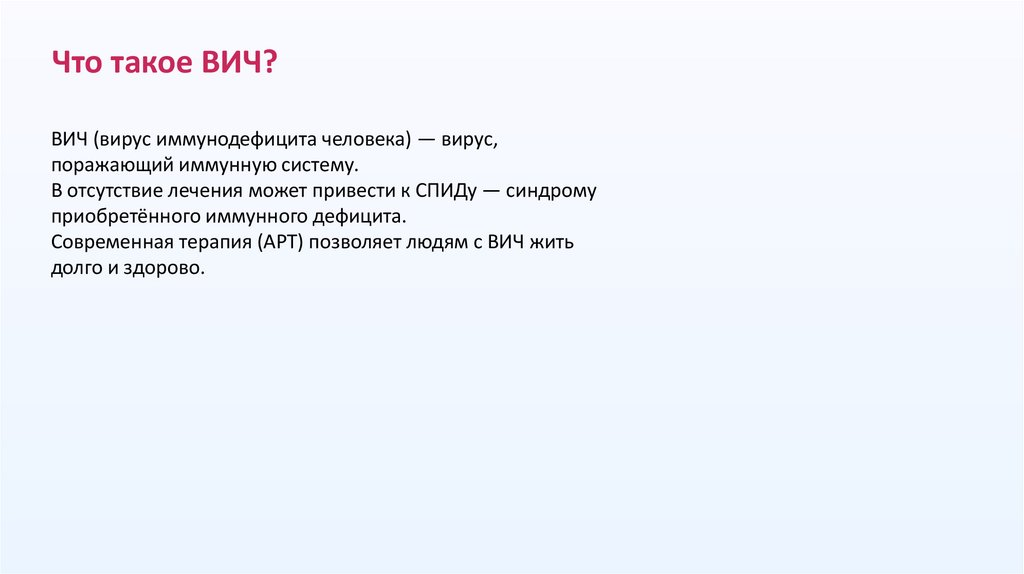 Что такое ВИЧ?

ВИЧ (вирус иммунодефицита человека) — вирус, поражающий иммунную систему.
В отсутствие лечения может привести к СПИДу — синдрому приобретённого иммунного дефицита.
Современная терапия (АРТ) позволяет людям с ВИЧ жить долго и здорово.